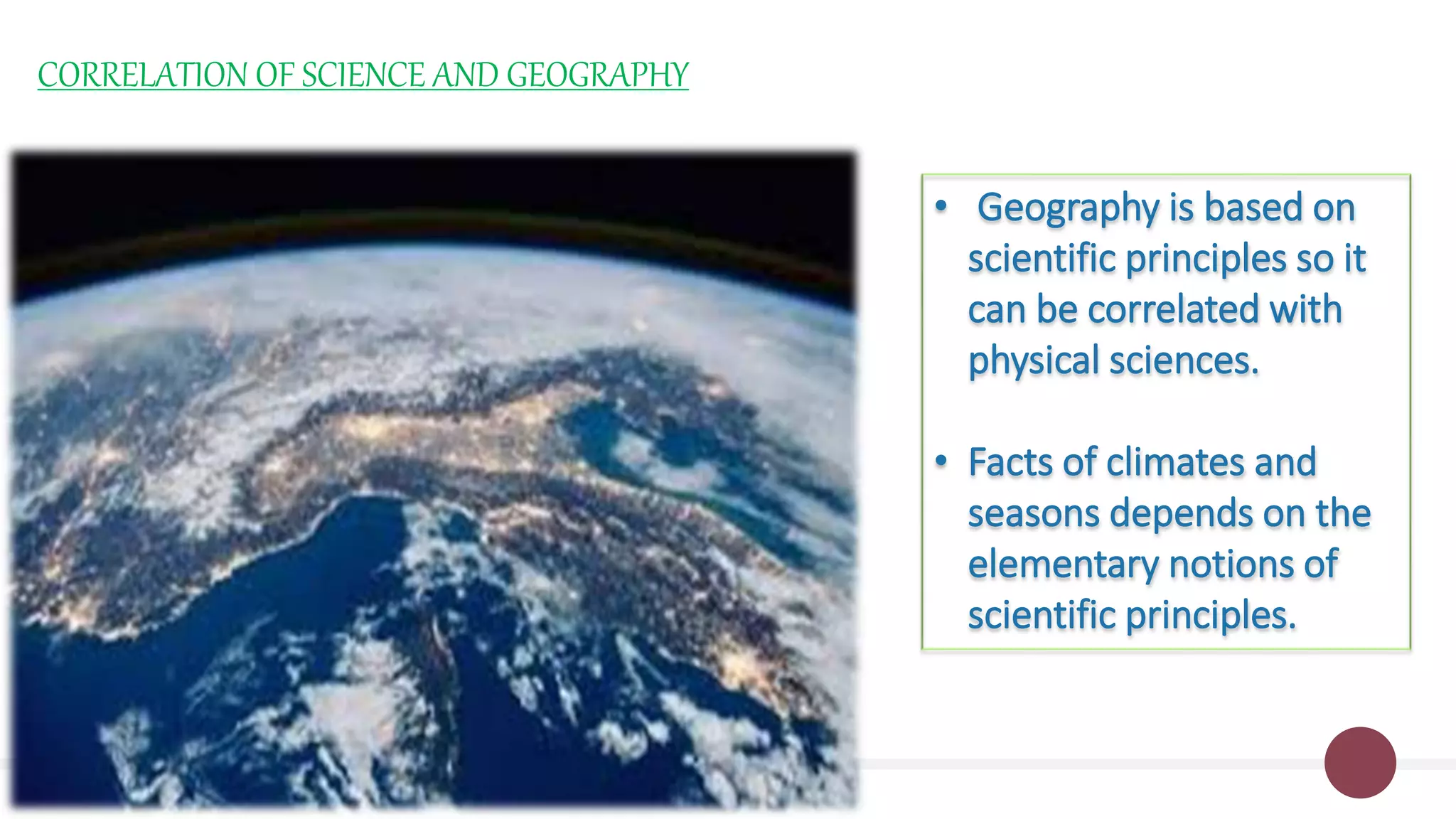 CORRELATION OF SCIENCE AND GEOGRAPHY

• Geography is based on scientific principles so it can be correlated with physical sciences.

• Facts of climates and seasons depends on the elementary notions of scientific principles.